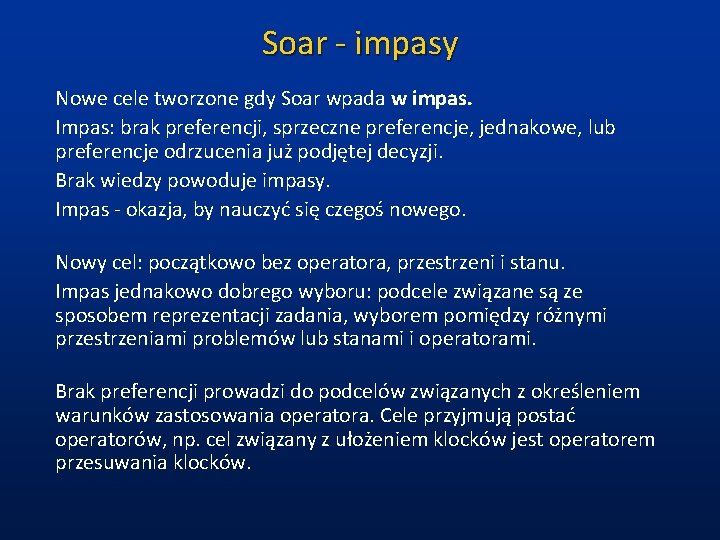 Soar - impasy

Nowe cele tworzone gdy Soar wpada w impas.

Impas: brak preferencji, sprzeczne preferencje, jednakowe, lub preferencje odrzucenia już podjętej decyzji.

Brak wiedzy powoduje impasy.

Impas - okazja, by nauczyć się czegoś nowego.

Nowy cel: początkowo bez operatora, przestrzeni i stanu.

Impas jednakowo dobrego wyboru: podcele związane są ze sposobem reprezentacji zadania, wyborem pomiędzy różnymi przestrzeniami problemów lub stanami i operatorami.

Brak preferencji prowadzi do podcelów związanych z określeniem warunków zastosowania operatora. Cele przyjmują postać operatorów, np. cel związany z ułożeniem klocków jest operatorem przesuwania klocków.